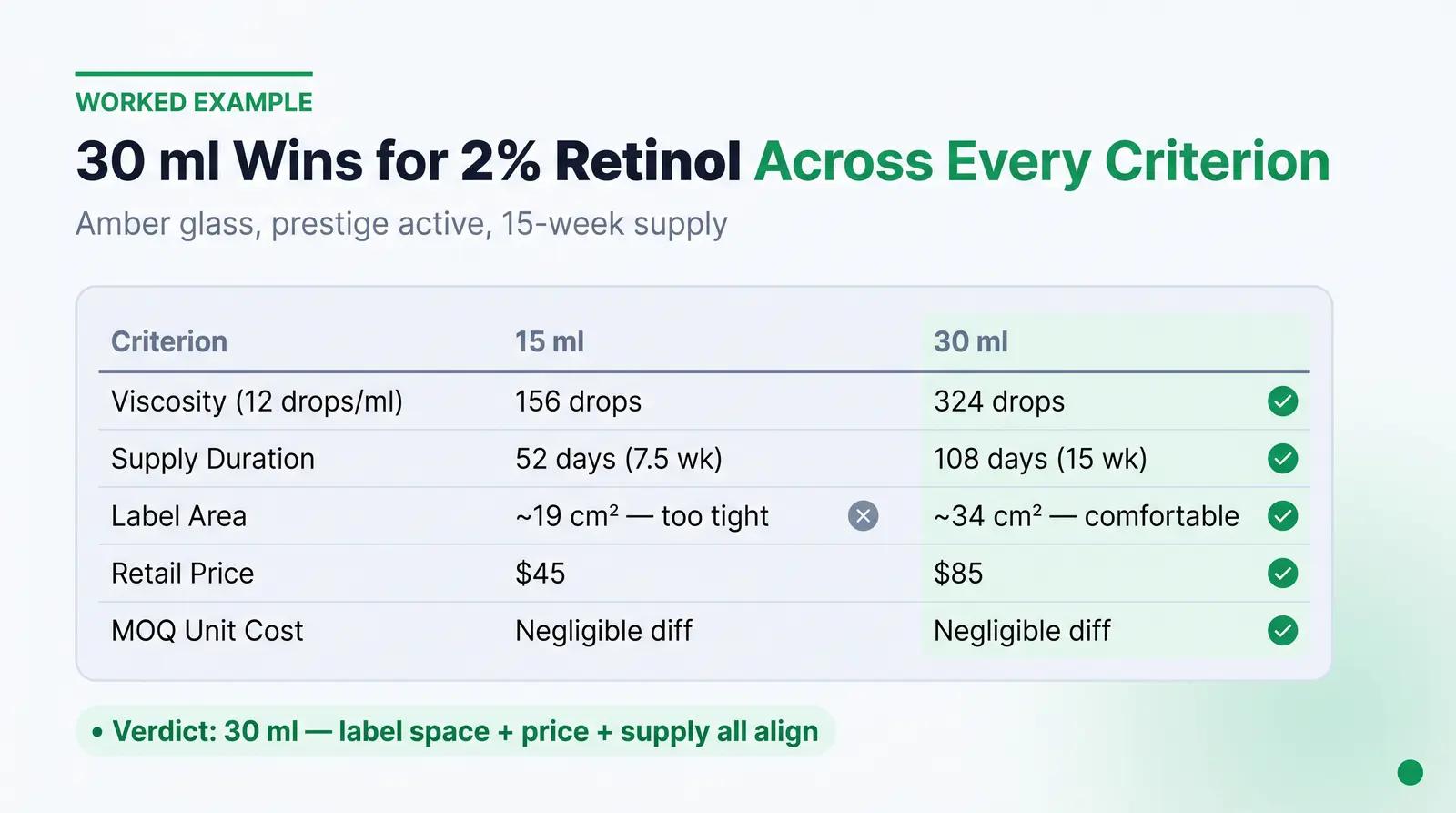 WORKED EXAMPLE

30 ml Wins for 2% Retinol Across Every Criterion

Amber glass, prestige active, 15-week supply

| Criterion | 15 ml | 30 ml |
|---|---|---|
| Viscosity (12 drops/ml) | 156 drops | 324 drops |
| Supply Duration | 52 days (7.5 wk) | 108 days (15 wk) |
| Label Area | ~19 cm² — too tight | ~34 cm² — comfortable |
| Retail Price | $45 | $85 |
| MOQ Unit Cost | Negligible diff | Negligible diff |

• Verdict: 30 ml — label space + price + supply all align